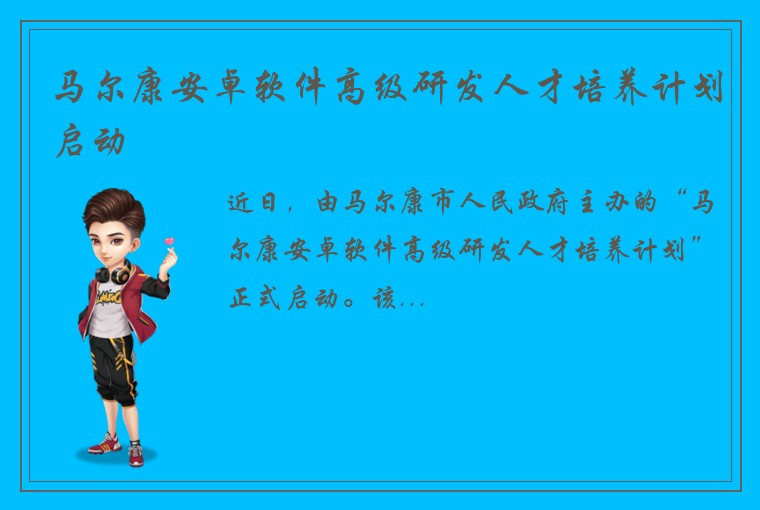 马尔康安卓软件高级研发人才培养计划启动

近日，由马尔康市人民政府主办的“马尔康安卓软件高级研发人才培养计划”正式启动。该...